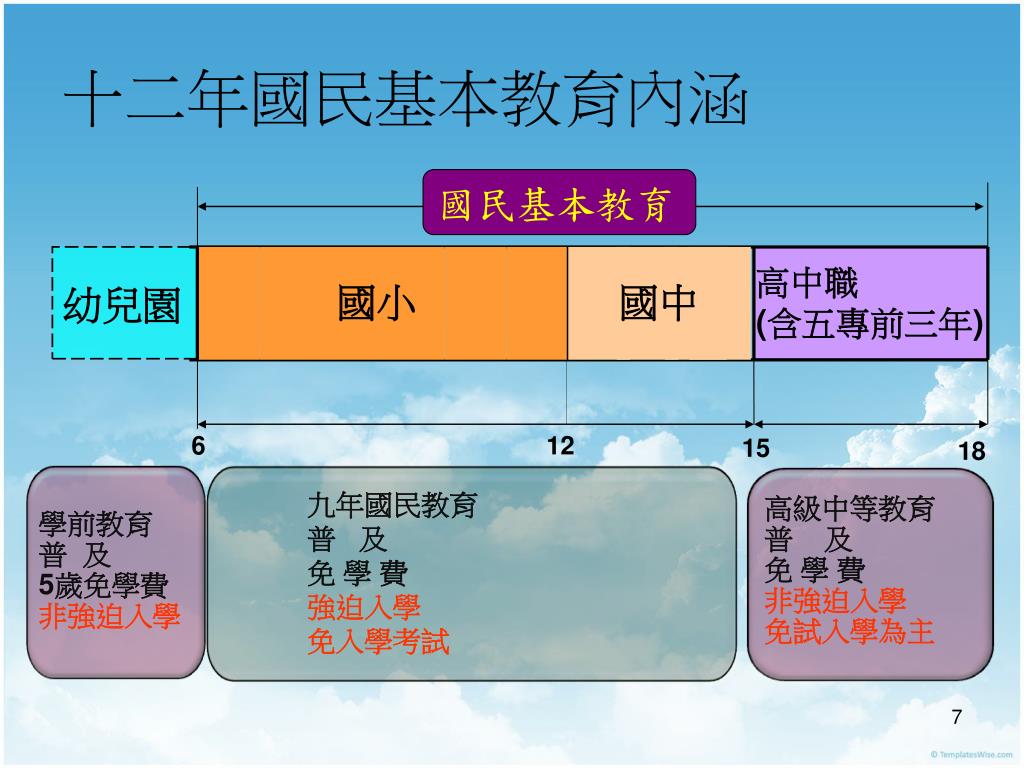 十二年國民基本教育內涵

國民基本教育

幼兒園

國小

國中

高中職
(含五專前三年)

6

12

15

18

學前教育
普 及
5歲免學費
非強迫入學

九年國民教育
普 及
免 學 費
強迫入學
免入學考試

高級中等教育
普 及
免 學 費
非強迫入學
免試入學為主

7

© TemplatesWise.com